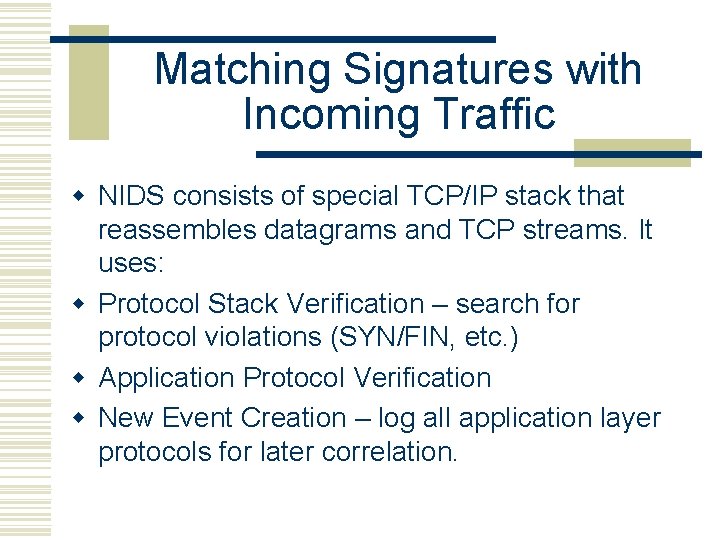 Matching Signatures with Incoming Traffic

- NIDS consists of special TCP/IP stack that reassembles datagrams and TCP streams. It uses:
- Protocol Stack Verification – search for protocol violations (SYN/FIN, etc.)
- Application Protocol Verification
- New Event Creation – log all application layer protocols for later correlation.